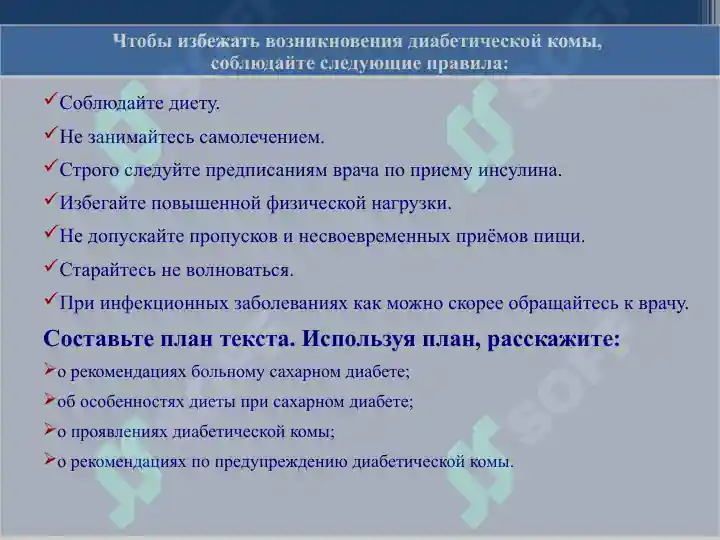 Чтобы избежать возникновения диабетической комы, соблюдайте следующие правила:

✓Соблюдайте диету.

✓Не занимайтесь самолечением.

✓Строго следуйте предписаниям врача по приему инсулина.

✓Избегайте повышенной физической нагрузки.

✓Не допускайте пропусков и несвоевременных приёмов пищи.

✓Старайтесь не волноваться.

✓При инфекционных заболеваниях как можно скорее обращайтесь к врачу.

Составьте план текста. Используя план, расскажите:

➢о рекомендациях больному сахарном диабете;

➢об особенностях диеты при сахарном диабете;

➢о проявлениях диабетической комы;

➢о рекомендациях по предупреждению диабетической комы.